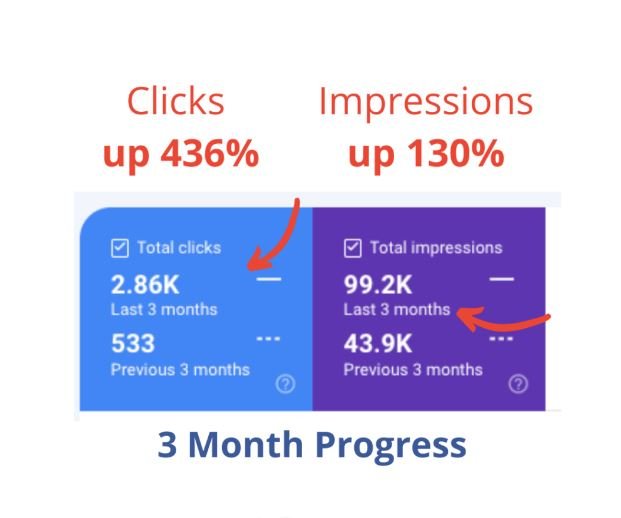 Clicks
up 436%

Impressions
up 130%

Total clicks
2.86K
Last 3 months
533
Previous 3 months

Total impressions
99.2K
Last 3 months
43.9K
Previous 3 months

3 Month Progress